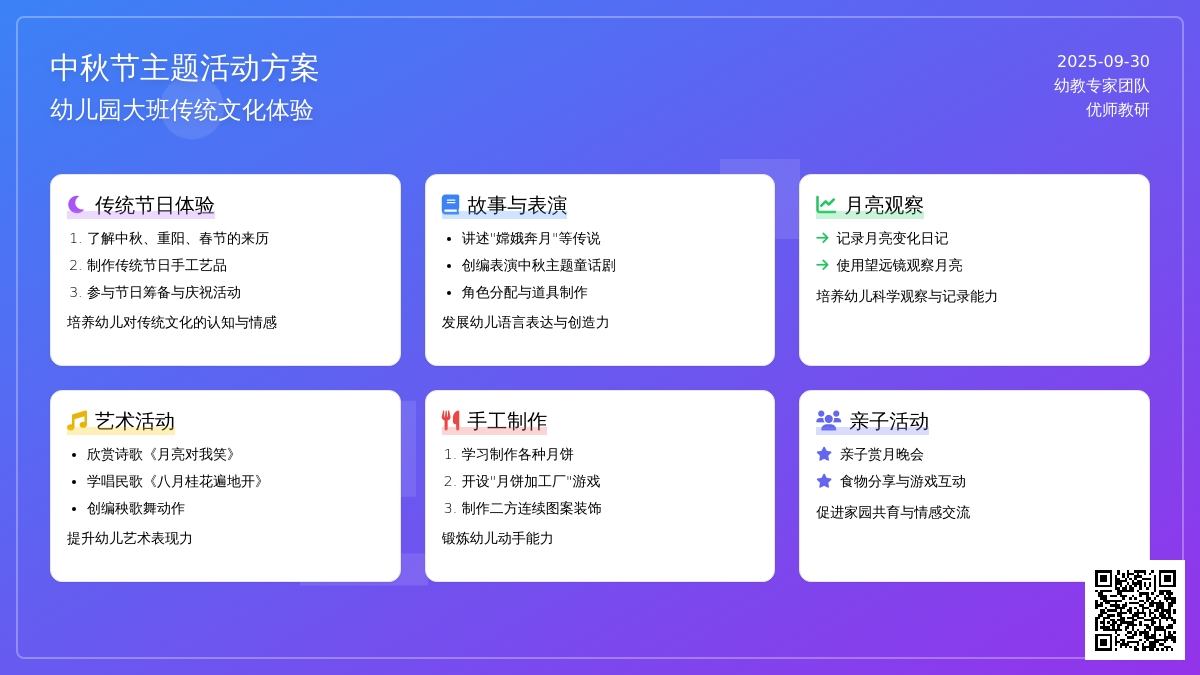 中秋节主题活动方案
幼儿园大班传统文化体验

2025-09-30
幼教专家团队
优师教研

传统节日体验
1. 了解中秋、重阳、春节的来历
2. 制作传统节日手工艺品
3. 参与节日筹备与庆祝活动
培养幼儿对传统文化的认知与情感

故事与表演
• 讲述"嫦娥奔月"等传说
• 创编表演中秋主题童话剧
• 角色分配与道具制作
发展幼儿语言表达与创造力

月亮观察
→ 记录月亮变化日记
→ 使用望远镜观察月亮
培养幼儿科学观察与记录能力

艺术活动
• 欣赏诗歌《月亮对我笑》
• 学唱民歌《八月桂花遍地开》
• 创编秧歌舞动作
提升幼儿艺术表现力

手工制作
1. 学习制作各种月饼
2. 开设"月饼加工厂"游戏
3. 制作二方连续图案装饰
锻炼幼儿动手能力

亲子活动
亲子赏月晚会
食物分享与游戏互动
促进家园共育与情感交流